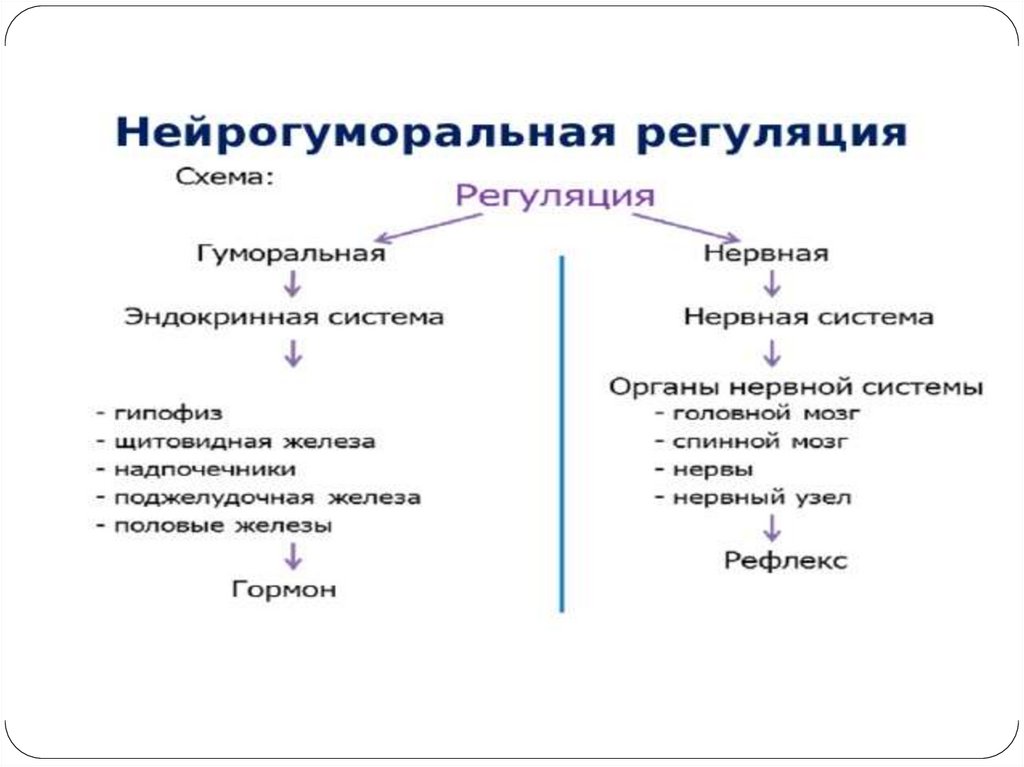 Нейрогуморальная регуляция

Схема:

Регуляция

Гуморальная

Эндокринная система

- гипофиз
- щитовидная железа
- надпочечники
- поджелудочная железа
- половые железы

Гормон

Нервная

Нервная система

Органы нервной системы
- головной мозг
- спинной мозг
- нервы
- нервный узел

Рефлекс